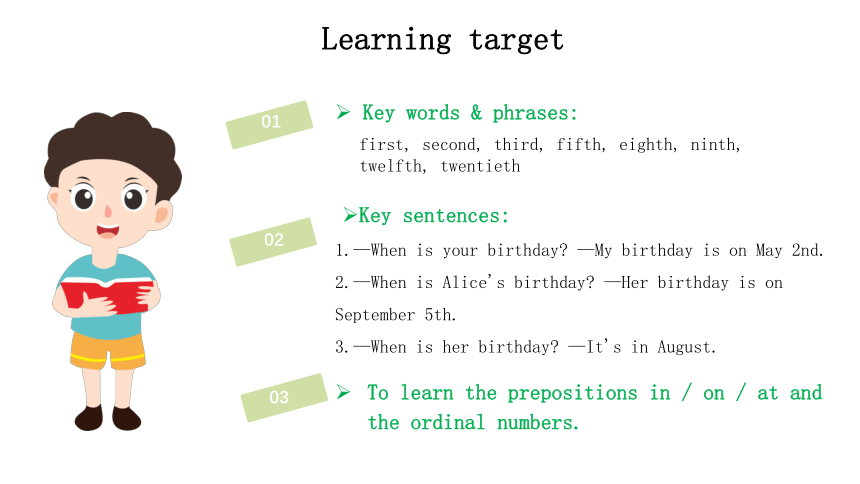 Learning target

01

➢ Key words & phrases:

first, second, third, fifth, eighth, ninth, twelfth, twentieth

02

➢Key sentences:

1.—When is your birthday? —My birthday is on May 2nd.

2.—When is Alice's birthday? —Her birthday is on September 5th.

3.—When is her birthday? —It's in August.

03

➢ To learn the prepositions in / on / at and the ordinal numbers.